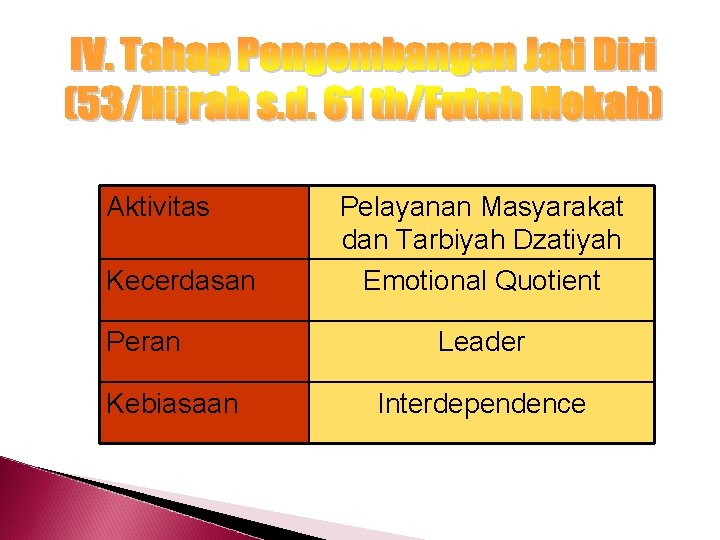 IV. Tahap Pengembangan Jati Diri (53/Hijrah s.d. 61 th/Futuh Mekah)

| Aktivitas | Pelayanan Masyarakat dan Tarbiyah Dzatiyah |
|---|---|
| Kecerdasan | Emotional Quotient |
| Peran | Leader |
| Kebiasaan | Interdependence |